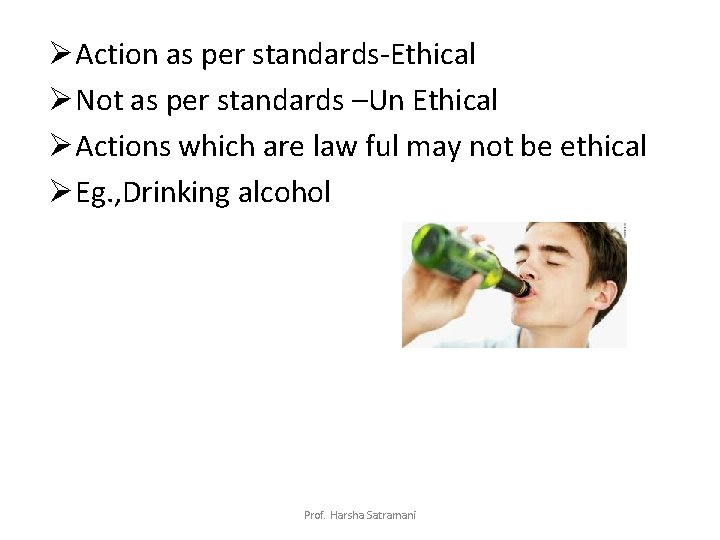 ➢ Action as per standards-Ethical
➢ Not as per standards –Un Ethical
➢ Actions which are law ful may not be ethical
➢ Eg.,Drinking alcohol

Prof. Harsha Satramani